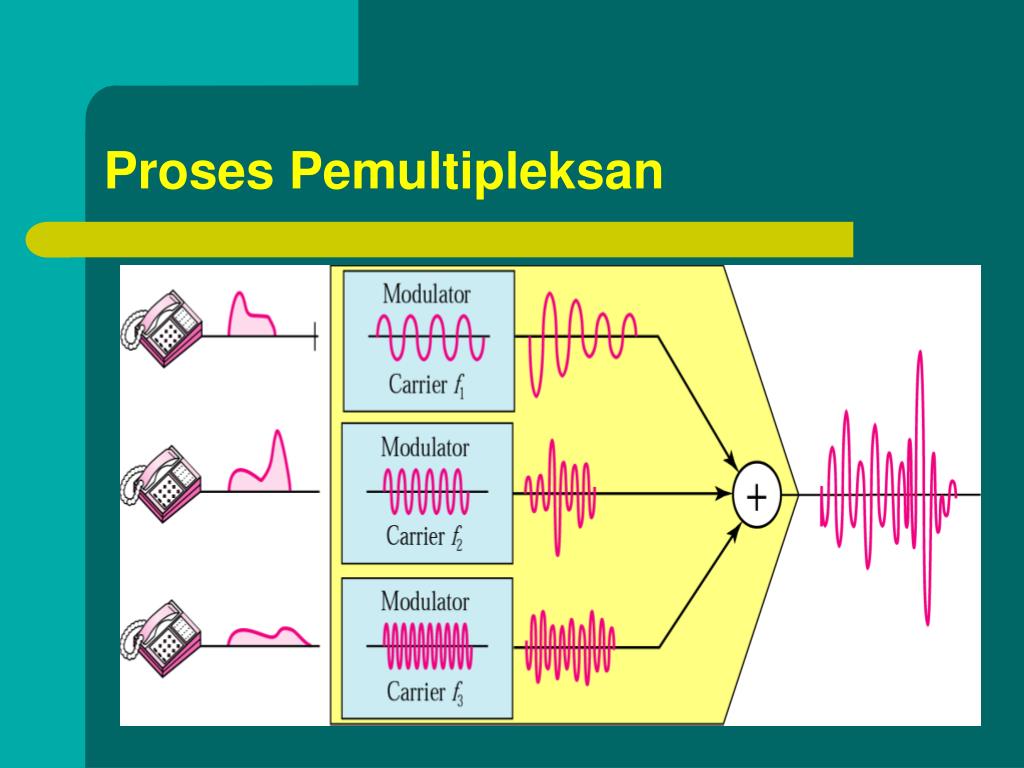 Proses Pemultipleksan

Modulator

Carrier $f_1$

Modulator

Carrier $f_2$

Modulator

Carrier $f_3$

+